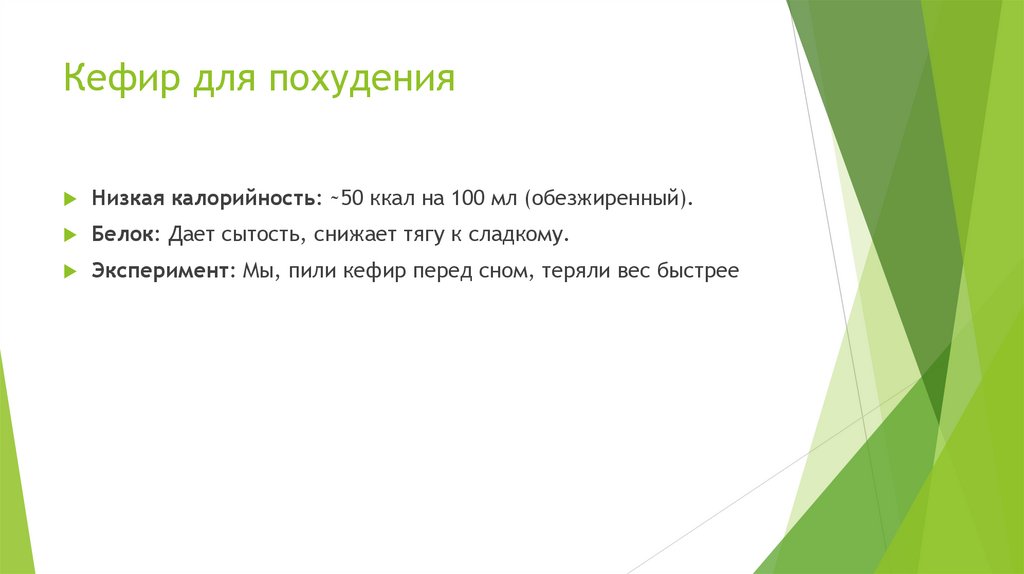 Кефир для похудения

Низкая калорийность: ~50 ккал на 100 мл (обезжиренный).

Белок: Дает сытость, снижает тягу к сладкому.

Эксперимент: Мы, пили кефир перед сном, теряли вес быстрее